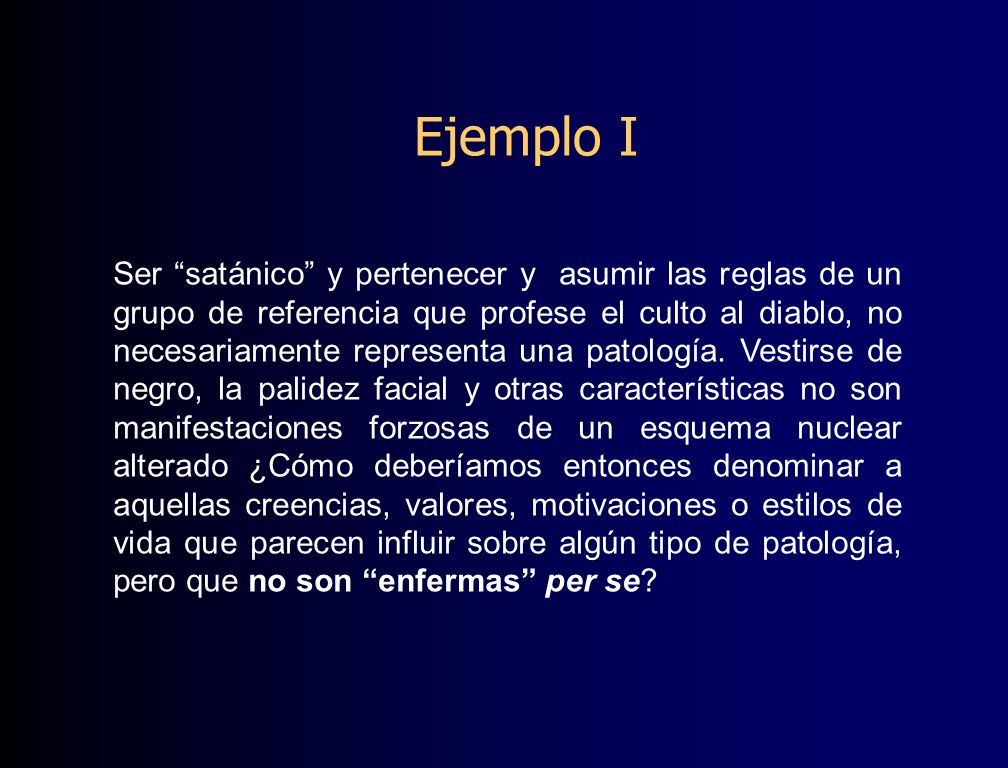 Ejemplo I

Ser “satánico” y pertenecer y asumir las reglas de un grupo de referencia que profese el culto al diablo, no necesariamente representa una patología. Vestirse de negro, la palidez facial y otras características no son manifestaciones forzosas de un esquema nuclear alterado ¿Cómo deberíamos entonces denominar a aquellas creencias, valores, motivaciones o estilos de vida que parecen influir sobre algún tipo de patología, pero que no son “enfermas” per se?